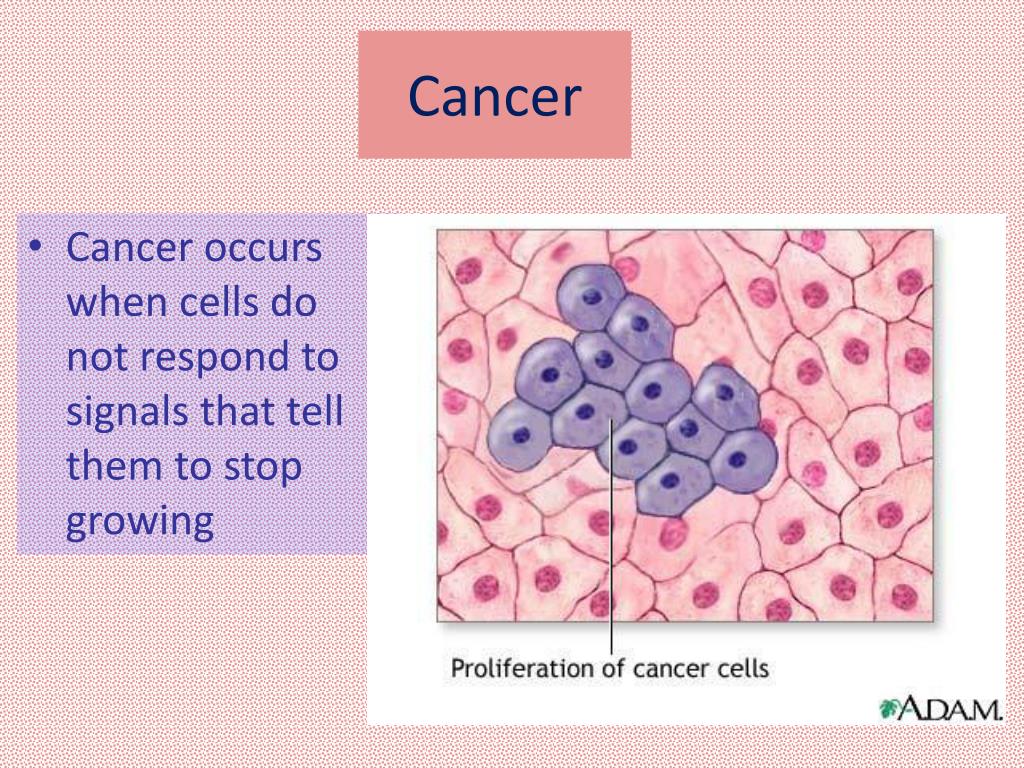 Cancer

• Cancer occurs when cells do not respond to signals that tell them to stop growing

Proliferation of cancer cells

A.D.A.M.